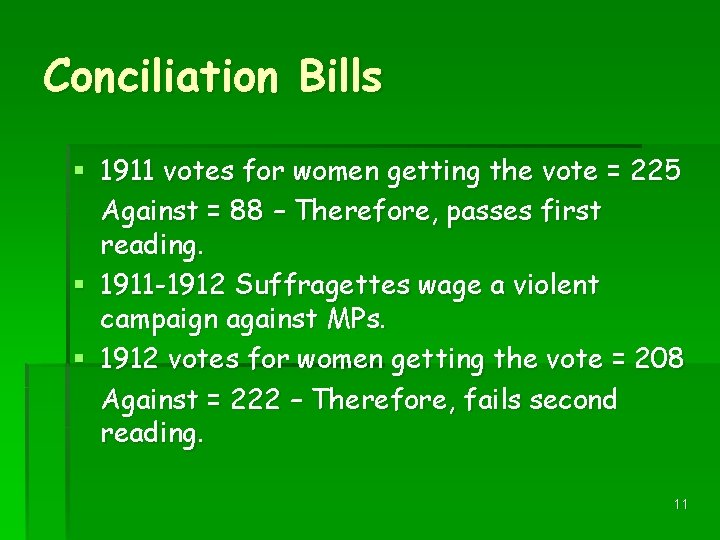 Conciliation Bills

▪ 1911 votes for women getting the vote = 225 Against = 88 – Therefore, passes first reading.
▪ 1911-1912 Suffragettes wage a violent campaign against MPs.
▪ 1912 votes for women getting the vote = 208 Against = 222 – Therefore, fails second reading.

11